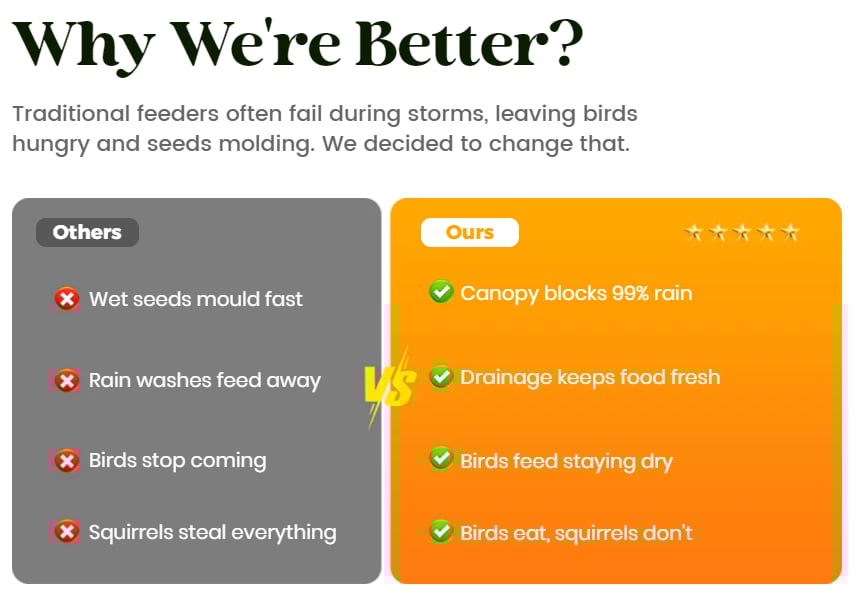 Why We're Better?

Traditional feeders often fail during storms, leaving birds hungry and seeds molding. We decided to change that.

Others

Wet seeds mould fast

Rain washes feed away

Birds stop coming

Squirrels steal everything

VS

Ours

Canopy blocks 99% rain

Drainage keeps food fresh

Birds feed staying dry

Birds eat, squirrels don't